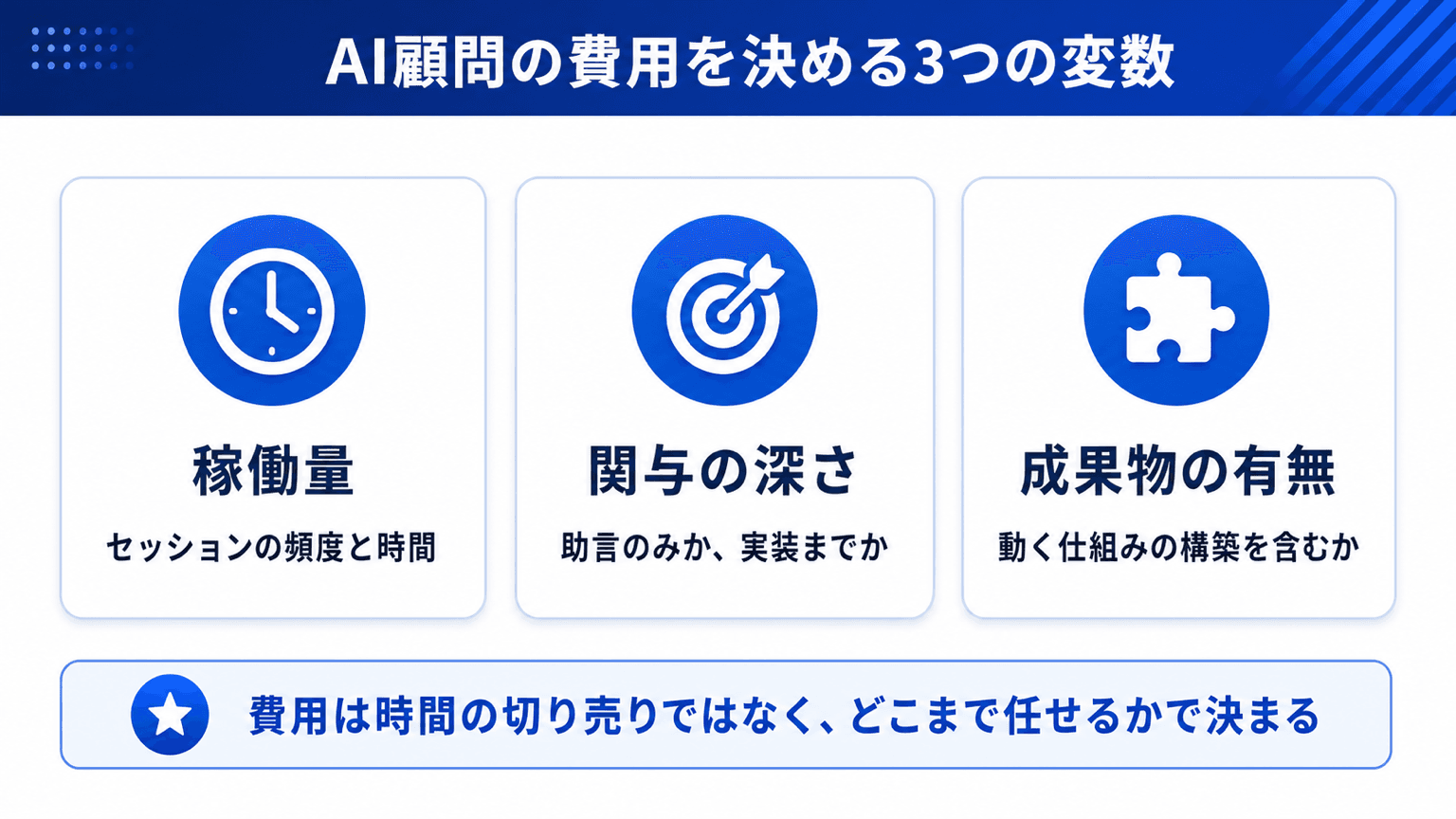 AI顧問の費用を決める3つの変数

稼働量

セッションの頻度と時間

関与の深さ

助言のみか、実装までか

成果物の有無

動く仕組みの構築を含むか

費用は時間の切り売りではなく、どこまで任せるかで決まる